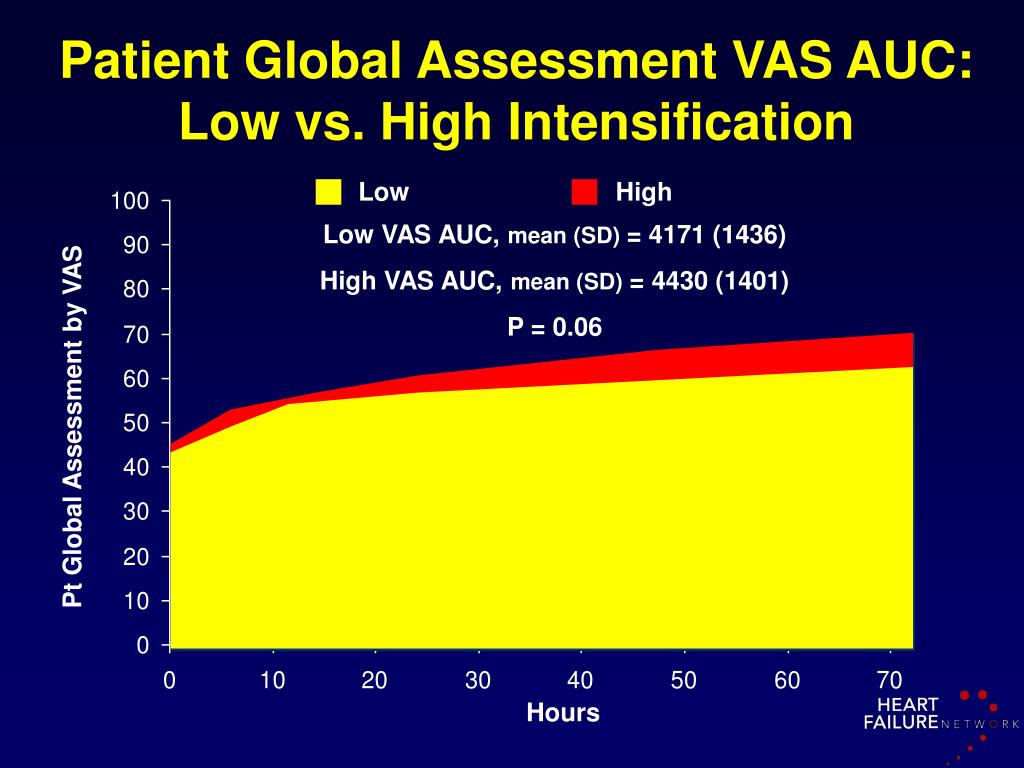 Patient Global Assessment VAS AUC: Low vs. High Intensification

Low High

Low VAS AUC, mean (SD) = 4171 (1436)

High VAS AUC, mean (SD) = 4430 (1401)

P = 0.06

Pt Global Assessment by VAS

100
90
80
70
60
50
40
30
20
10
0

0 10 20 30 40 50 60 70

Hours

HEART FAILURE NETWORK